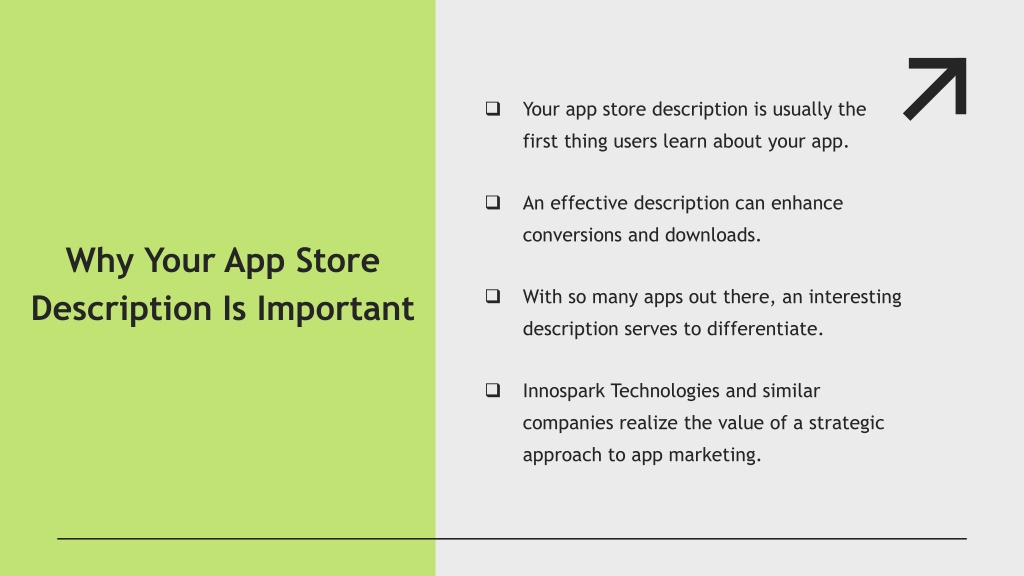 Why Your App Store Description Is Important

❑ Your app store description is usually the first thing users learn about your app.

❑ An effective description can enhance conversions and downloads.

❑ With so many apps out there, an interesting description serves to differentiate.

❑ Innospark Technologies and similar companies realize the value of a strategic approach to app marketing.